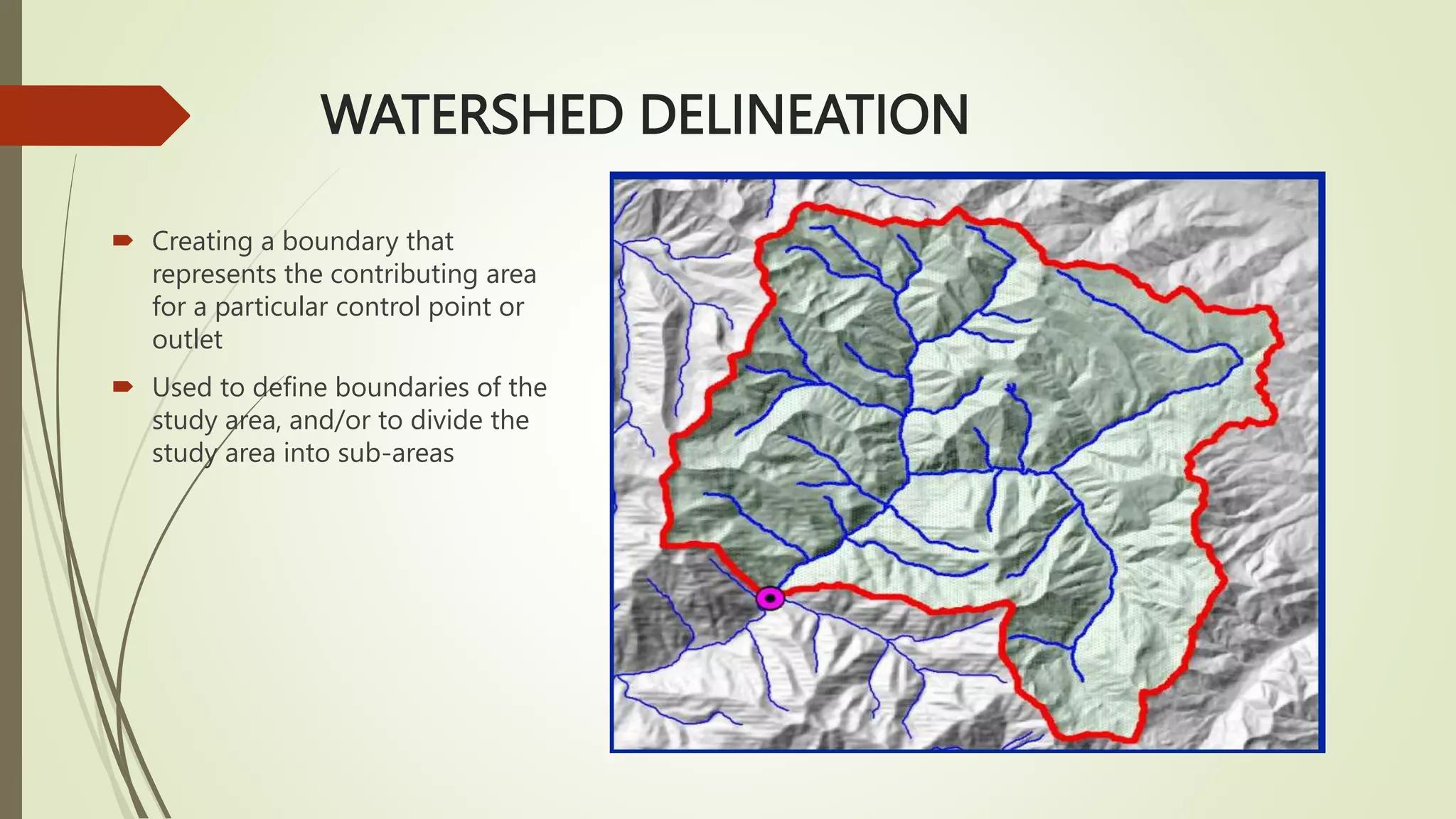 WATERSHED DELINEATION

Creating a boundary that represents the contributing area for a particular control point or outlet

Used to define boundaries of the study area, and/or to divide the study area into sub-areas